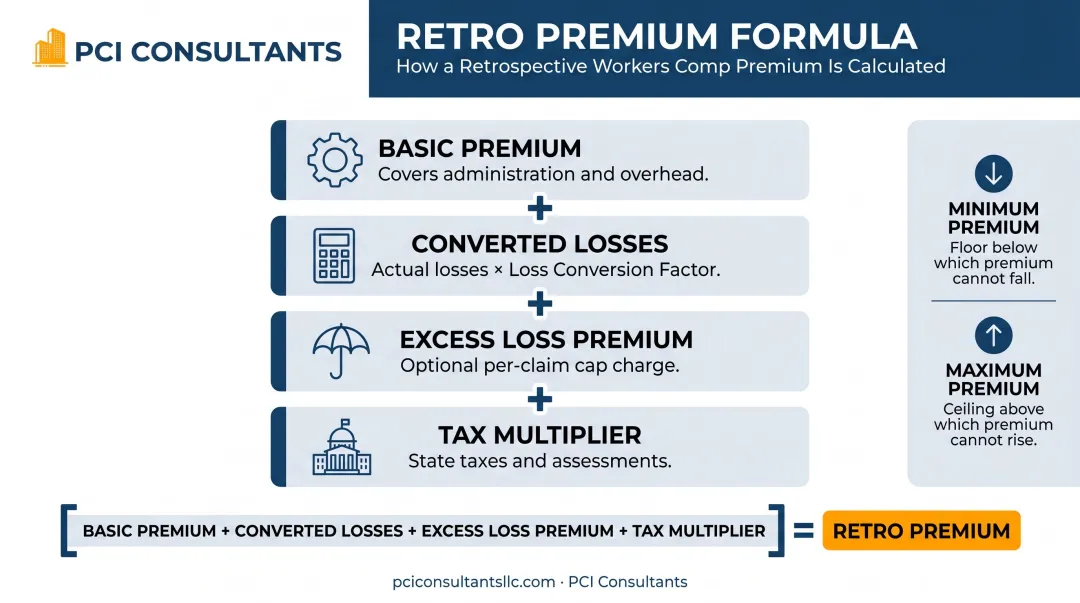 PCI CONSULTANTS

RETRO PREMIUM FORMULA
How a Retrospective Workers Comp Premium Is Calculated

BASIC PREMIUM
Covers administration and overhead.

+

CONVERTED LOSSES
Actual losses × Loss Conversion Factor.

+

EXCESS LOSS PREMIUM
Optional per-claim cap charge.

+

TAX MULTIPLIER
State taxes and assessments.

MINIMUM PREMIUM
Floor below which premium cannot fall.

MAXIMUM PREMIUM
Ceiling above which premium cannot rise.

BASIC PREMIUM + CONVERTED LOSSES + EXCESS LOSS PREMIUM + TAX MULTIPLIER = RETRO PREMIUM

pciconsultantsllc.com · PCI Consultants